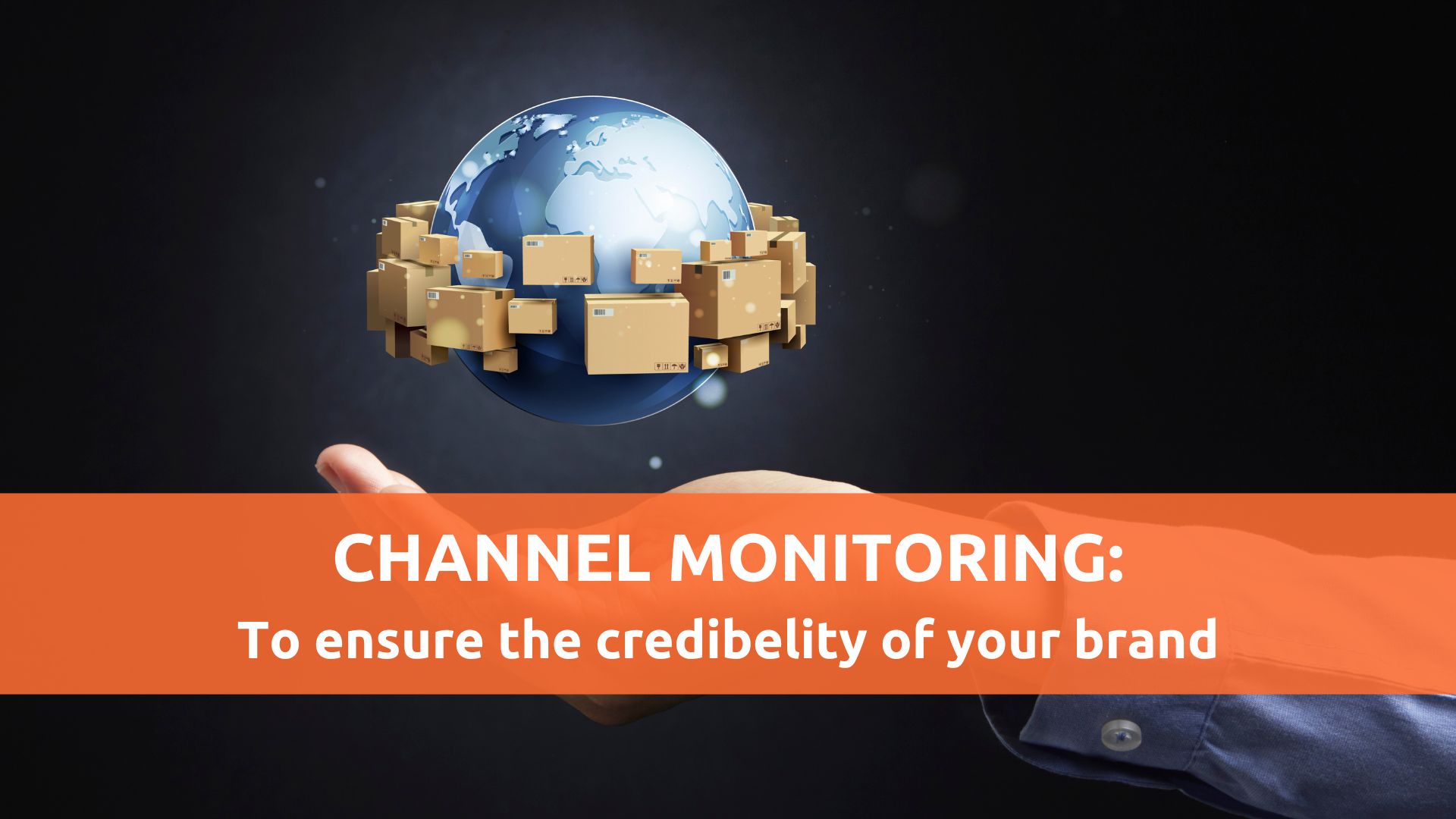 CHANNEL MONITORING:
To ensure the credibelity of your brand